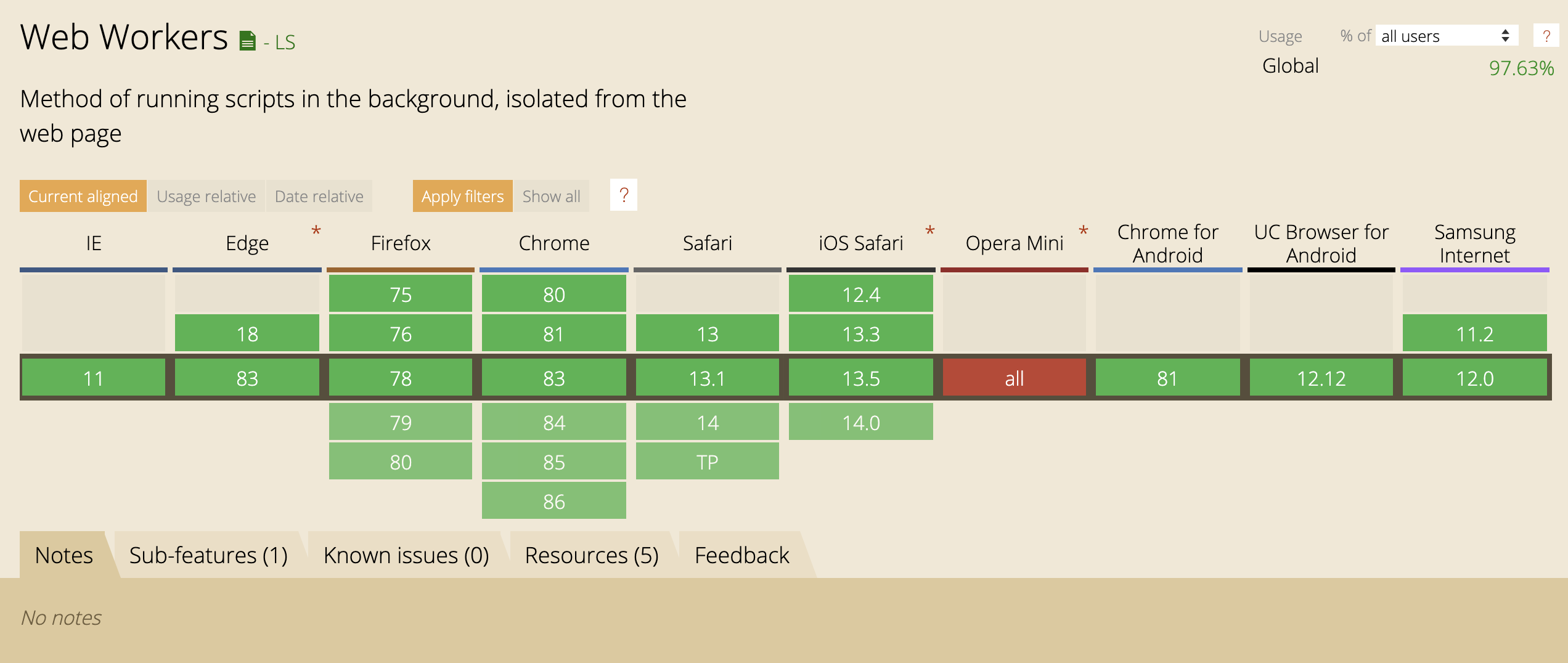 Web Workers - LS

Usage % of all users ?
Global 97.63%

Method of running scripts in the background, isolated from the web page

Current aligned Usage relative Date relative Apply filters Show all ?

| IE | Edge * | Firefox | Chrome | Safari | iOS Safari * | Opera Mini * | Chrome for Android | UC Browser for Android | Samsung Internet |
|---|---|---|---|---|---|---|---|---|---|
| | | 75 | 80 | | 12.4 | | | | |
| | 18 | 76 | 81 | 13 | 13.3 | | | | 11.2 |
| 11 | 83 | 78 | 83 | 13.1 | 13.5 | all | 81 | 12.12 | 12.0 |
| | | 79 | 84 | 14 | 14.0 | | | | |
| | | 80 | 85 | TP | | | | | |
| | | | 86 | | | | | | |

Notes Sub-features (1) Known issues (0) Resources (5) Feedback

No notes